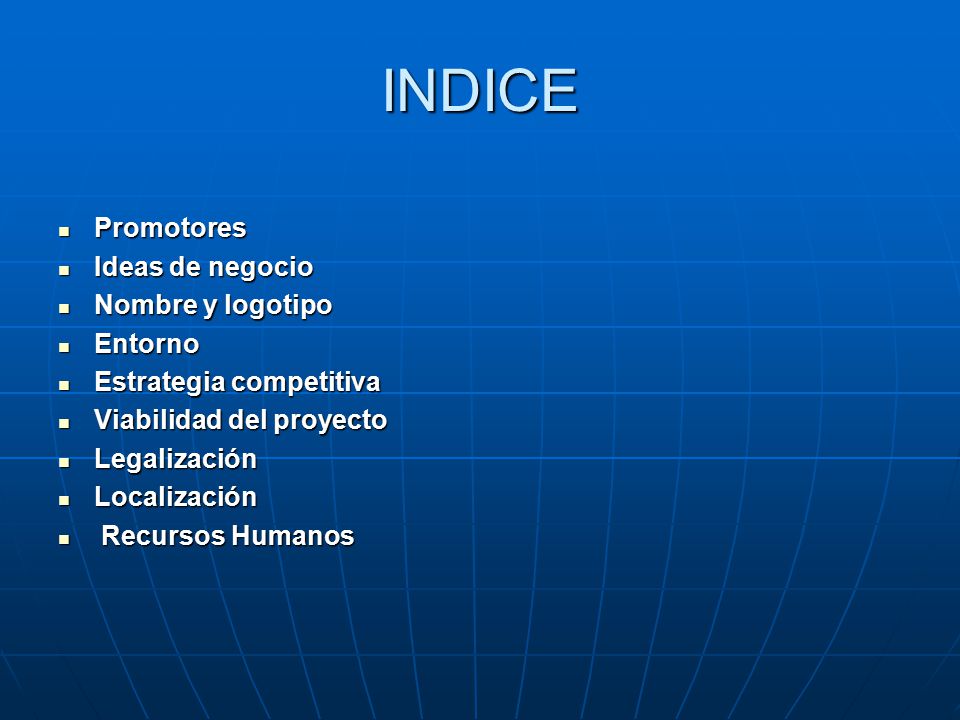 INDICE

- Promotores
- Ideas de negocio
- Nombre y logotipo
- Entorno
- Estrategia competitiva
- Viabilidad del proyecto
- Legalización
- Localización
- Recursos Humanos